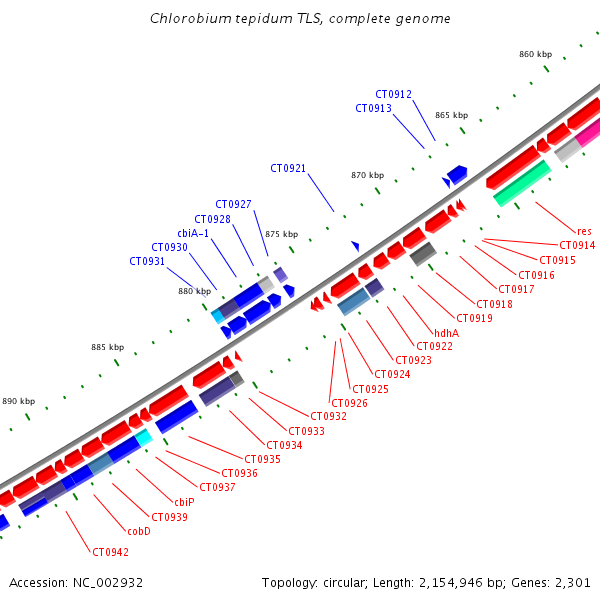 Chlorobium tepidum TLS, complete genome

860 kbp

CT0912
CT0913

865 kbp

CT0921

870 kbp

CT0927
CT0928
cbiA-1
CT0930
CT0931

875 kbp

880 kbp

885 kbp

890 kbp

res
CT0914
CT0915
CT0916
CT0917
CT0918
CT0919
hdhA
CT0922
CT0923
CT0924
CT0925
CT0926
CT0932
CT0933
CT0934
CT0935
CT0936
CT0937
cbiP
CT0939
cobD
CT0942

Accession: NC_002932

Topology: circular; Length: 2,154,946 bp; Genes: 2,301